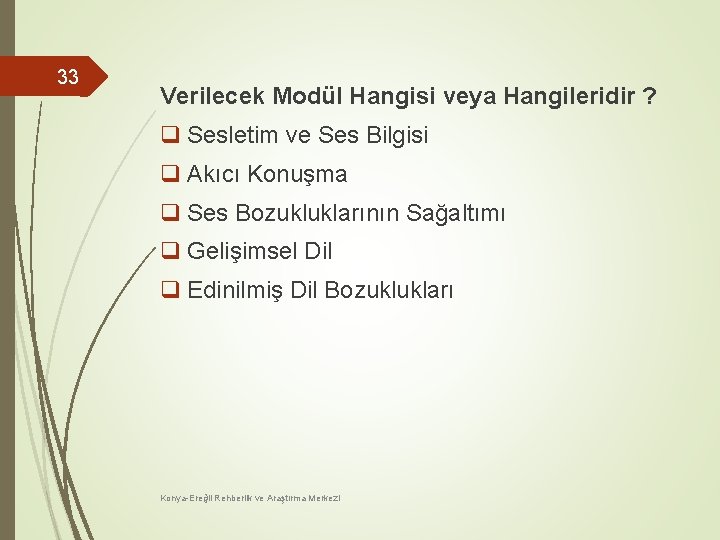 33

Verilecek Modül Hangisi veya Hangileridir ?

❑ Sesletim ve Ses Bilgisi

❑ Akıcı Konuşma

❑ Ses Bozukluklarının Sağaltımı

❑ Gelişimsel Dil

❑ Edinilmiş Dil Bozuklukları

Konya-Ereğli Rehberlik ve Araştırma Merkezi